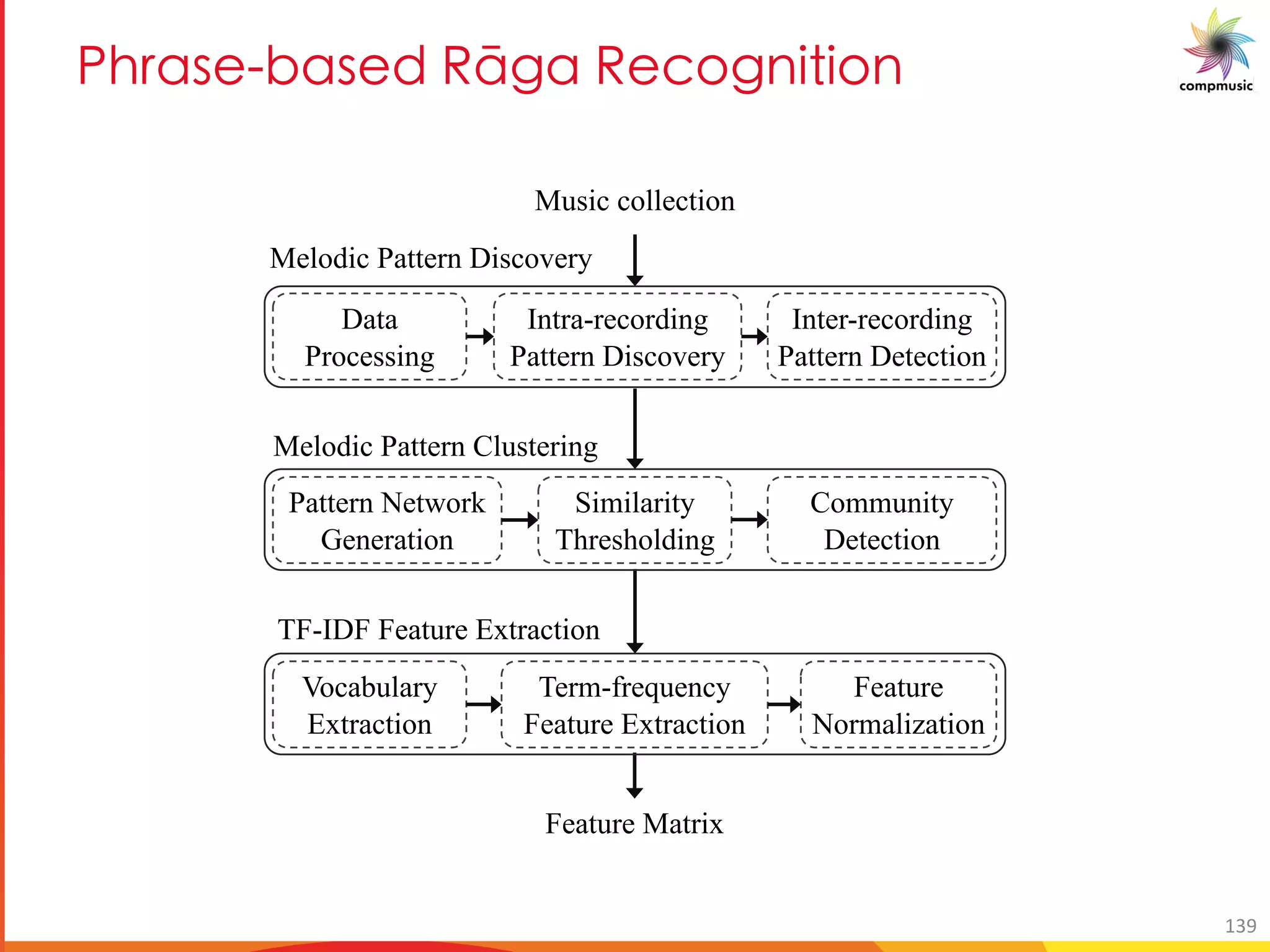 Phrase-based Rāga Recognition

compmusic

Music collection

Melodic Pattern Discovery

Data Processing

Intra-recording Pattern Discovery

Inter-recording Pattern Detection

Melodic Pattern Clustering

Pattern Network Generation

Similarity Thresholding

Community Detection

TF-IDF Feature Extraction

Vocabulary Extraction

Term-frequency Feature Extraction

Feature Normalization

Feature Matrix

139